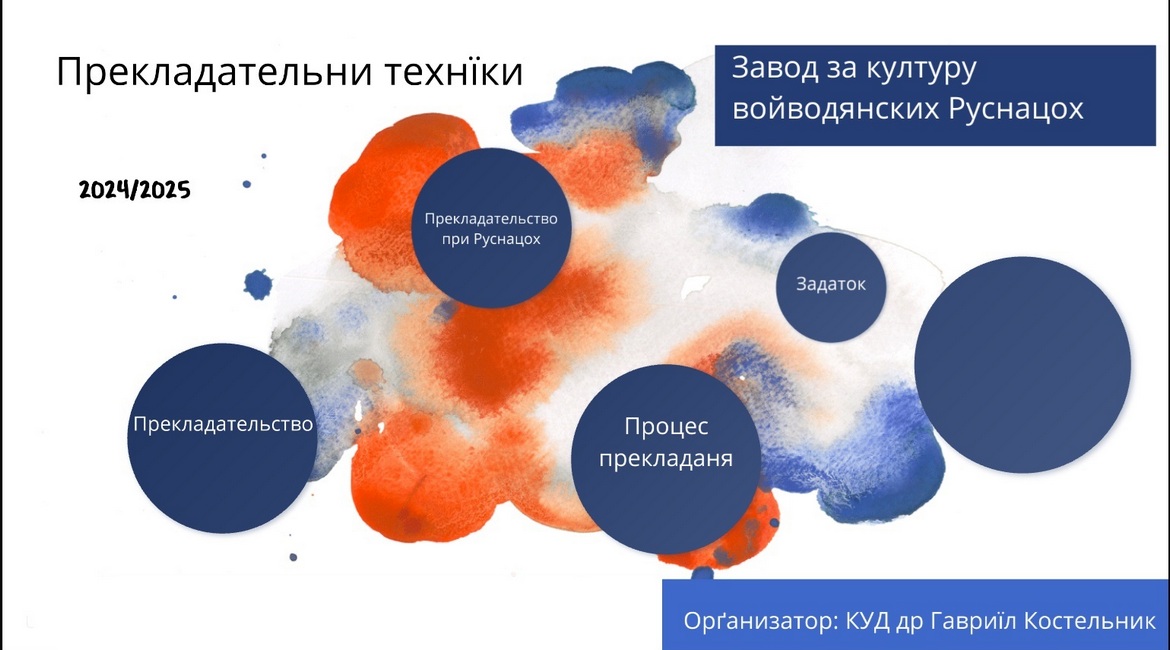 Прекладательни технїки

Завод за културу войводянских Руснацох

2024/2025

Прекладательство при Руснацох

Задаток

Прекладательство

Процес прекладаня

Орґанизатор: КУД др Гавриїл Костельник